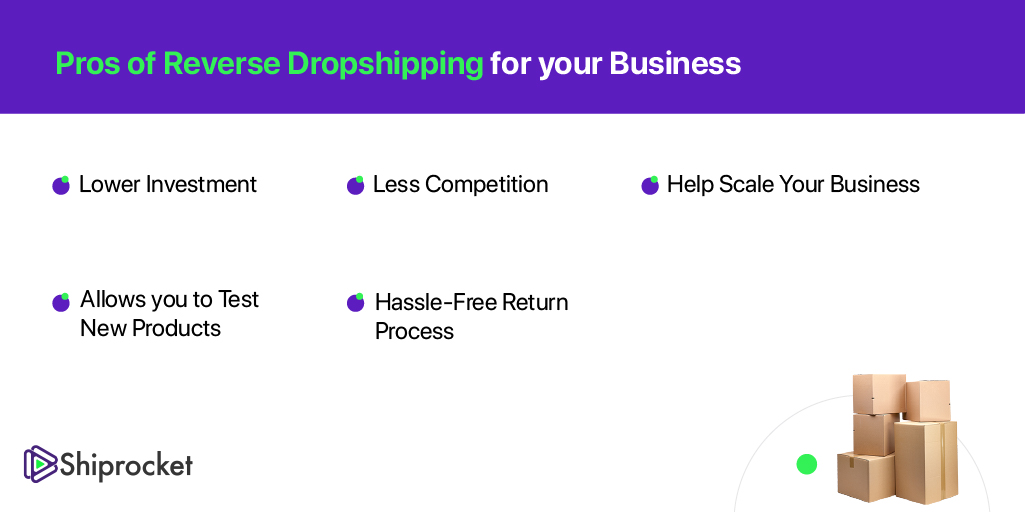 Pros of Reverse Dropshipping for your Business

Lower Investment

Less Competition

Help Scale Your Business

Allows you to Test New Products

Hassle-Free Return Process

Shiprocket